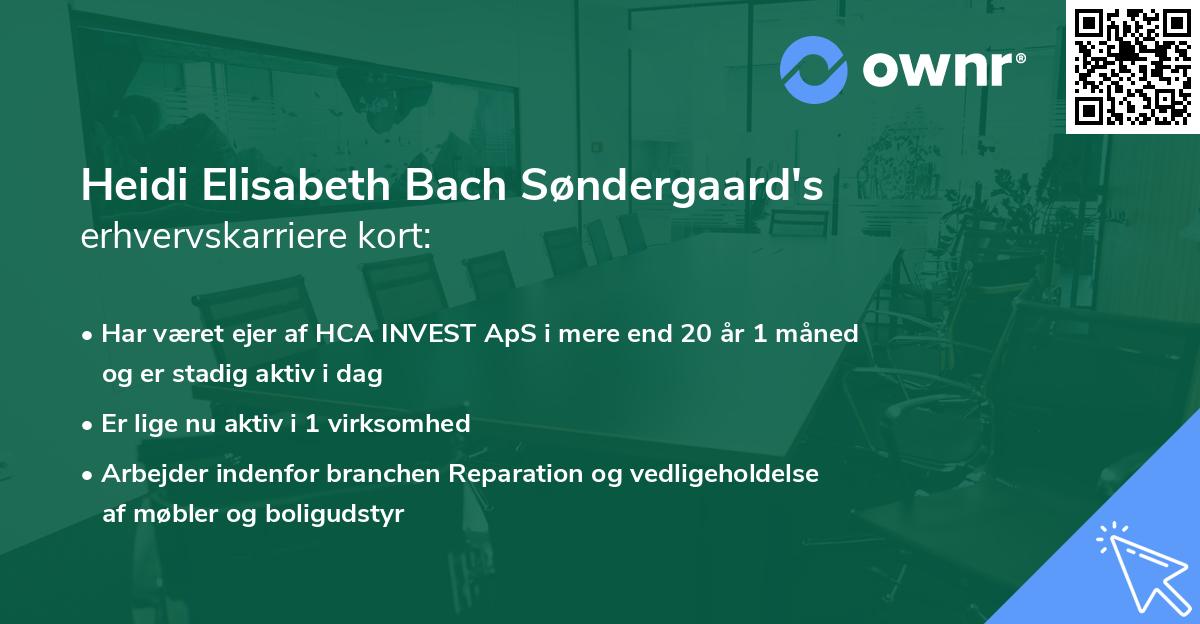 ownr®

Heidi Elisabeth Bach Søndergaard's
erhvervskarriere kort:

• Har været ejer af HCA INVEST ApS i mere end 20 år 1 måned og er stadig aktiv i dag

• Er lige nu aktiv i 1 virksomhed

• Arbejder indenfor branchen Reparation og vedligeholdelse af møbler og boligudstyr